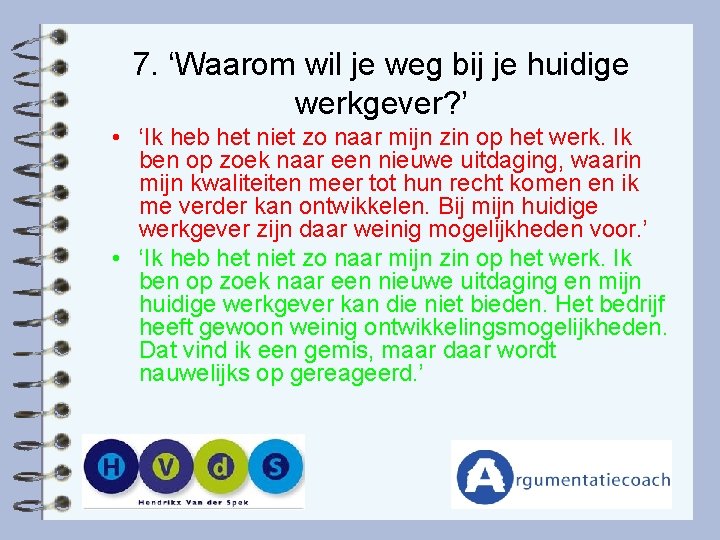 7. ‘Waarom wil je weg bij je huidige werkgever?’

• ‘Ik heb het niet zo naar mijn zin op het werk. Ik ben op zoek naar een nieuwe uitdaging, waarin mijn kwaliteiten meer tot hun recht komen en ik me verder kan ontwikkelen. Bij mijn huidige werkgever zijn daar weinig mogelijkheden voor.’

• ‘Ik heb het niet zo naar mijn zin op het werk. Ik ben op zoek naar een nieuwe uitdaging en mijn huidige werkgever kan die niet bieden. Het bedrijf heeft gewoon weinig ontwikkelingsmogelijkheden. Dat vind ik een gemis, maar daar wordt nauwelijks op gereageerd.’

H V d S
Hendrikx Van der Spek

Argumentatiecoach